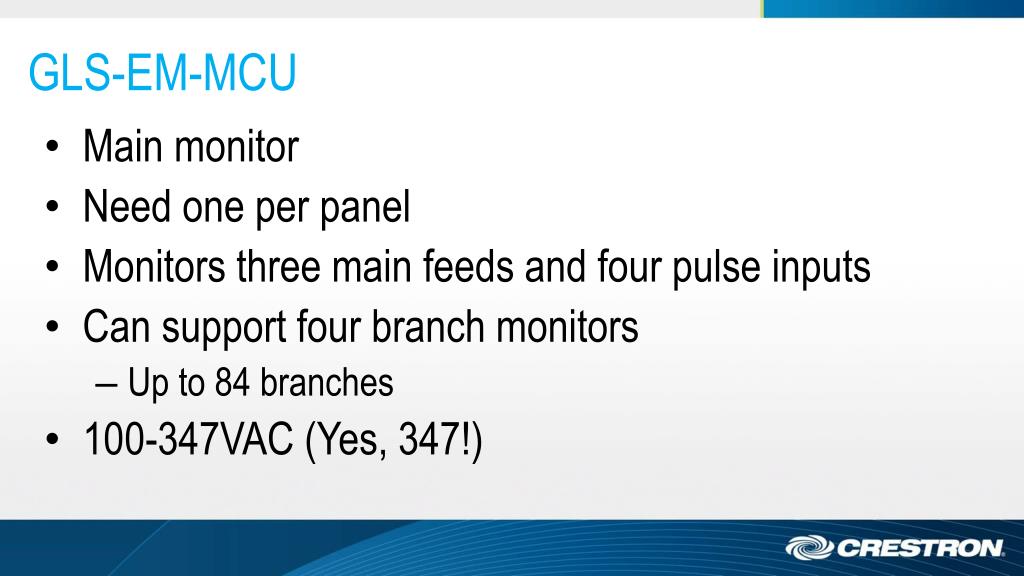 GLS-EM-MCU

• Main monitor
• Need one per panel
• Monitors three main feeds and four pulse inputs
• Can support four branch monitors
– Up to 84 branches
• 100-347VAC (Yes, 347!)

CRESTRON.